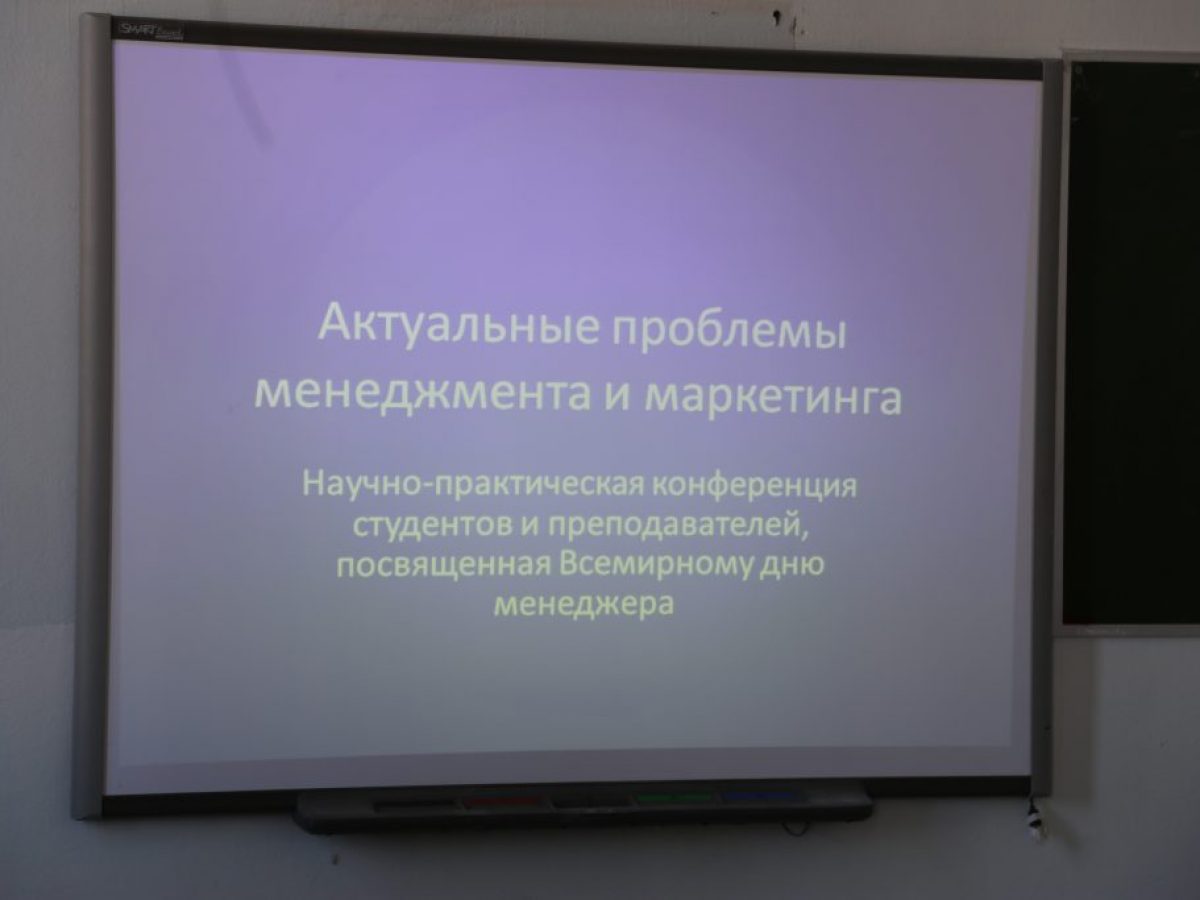 SMART Board

Актуальные проблемы менеджмента и маркетинга

Научно-практическая конференция студентов и преподавателей, посвященная Всемирному дню менеджера